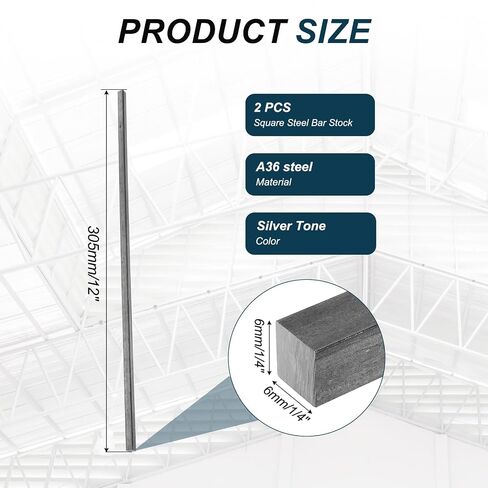 PRODUCT SIZE

305mm/12"

2 PCS
Square Steel Bar Stock

A36 steel
Material

Silver Tone
Color

6mm/1/4"

6mm/1/4"